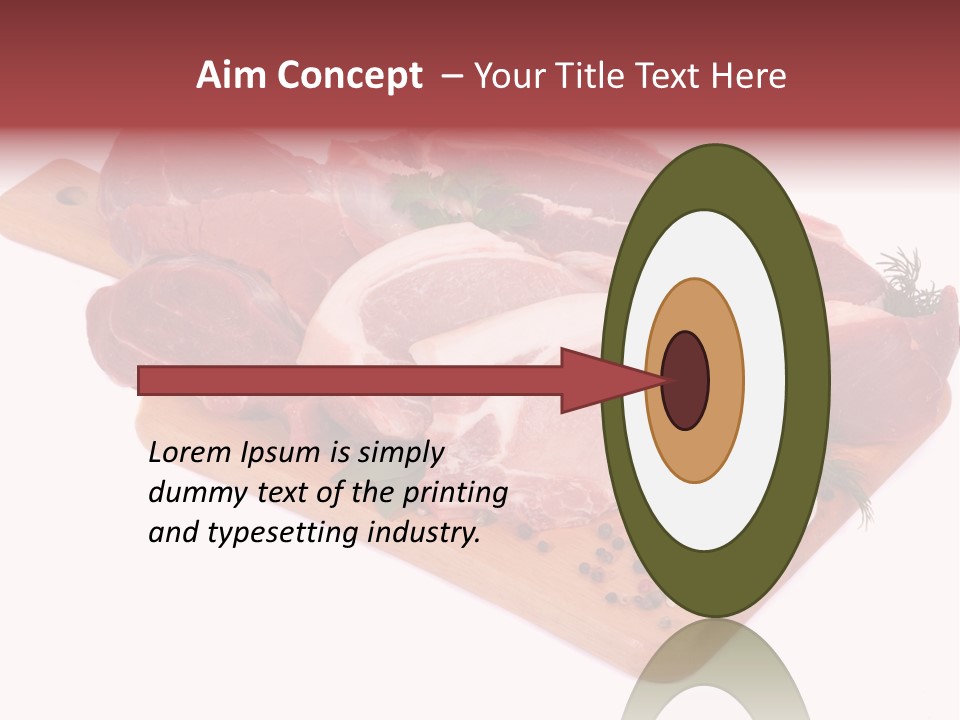 Aim Concept – Your Title Text Here

Lorem Ipsum is simply dummy text of the printing and typesetting industry.